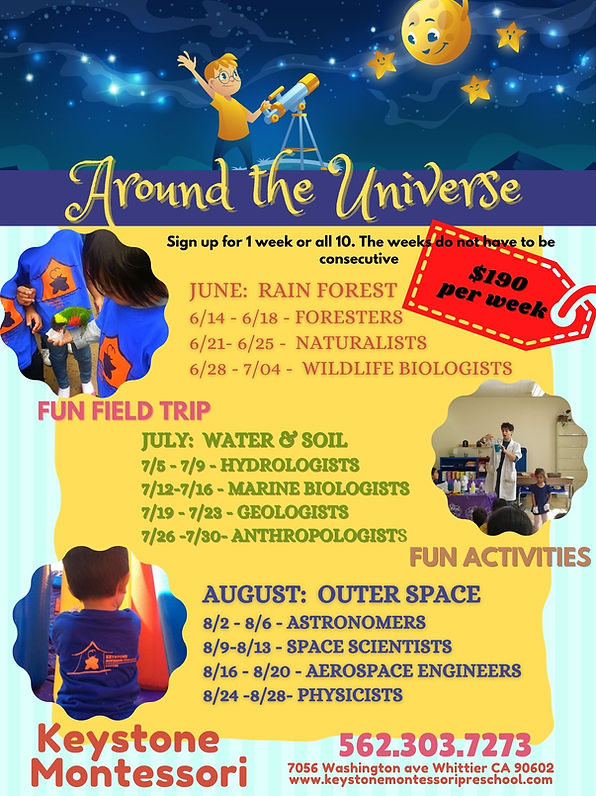 Around the Universe

Sign up for 1 week or all 10. The weeks do not have to be consecutive

$190 per week

JUNE: RAIN FOREST
6/14 - 6/18 - FORESTERS
6/21- 6/25 - NATURALISTS
6/28 - 7/04 - WILDLIFE BIOLOGISTS

FUN FIELD TRIP

JULY: WATER & SOIL
7/5 - 7/9 - HYDROLOGISTS
7/12-7/16 - MARINE BIOLOGISTS
7/19 - 7/23 - GEOLOGISTS
7/26 -7/30- ANTHROPOLOGISTS

FUN ACTIVITIES

AUGUST: OUTER SPACE
8/2 - 8/6 - ASTRONOMERS
8/9-8/13 - SPACE SCIENTISTS
8/16 - 8/20 - AEROSPACE ENGINEERS
8/24 -8/28- PHYSICISTS

Keystone Montessori

562.303.7273
7056 Washington ave Whittier CA 90602
www.keystonemontessoripreschool.com